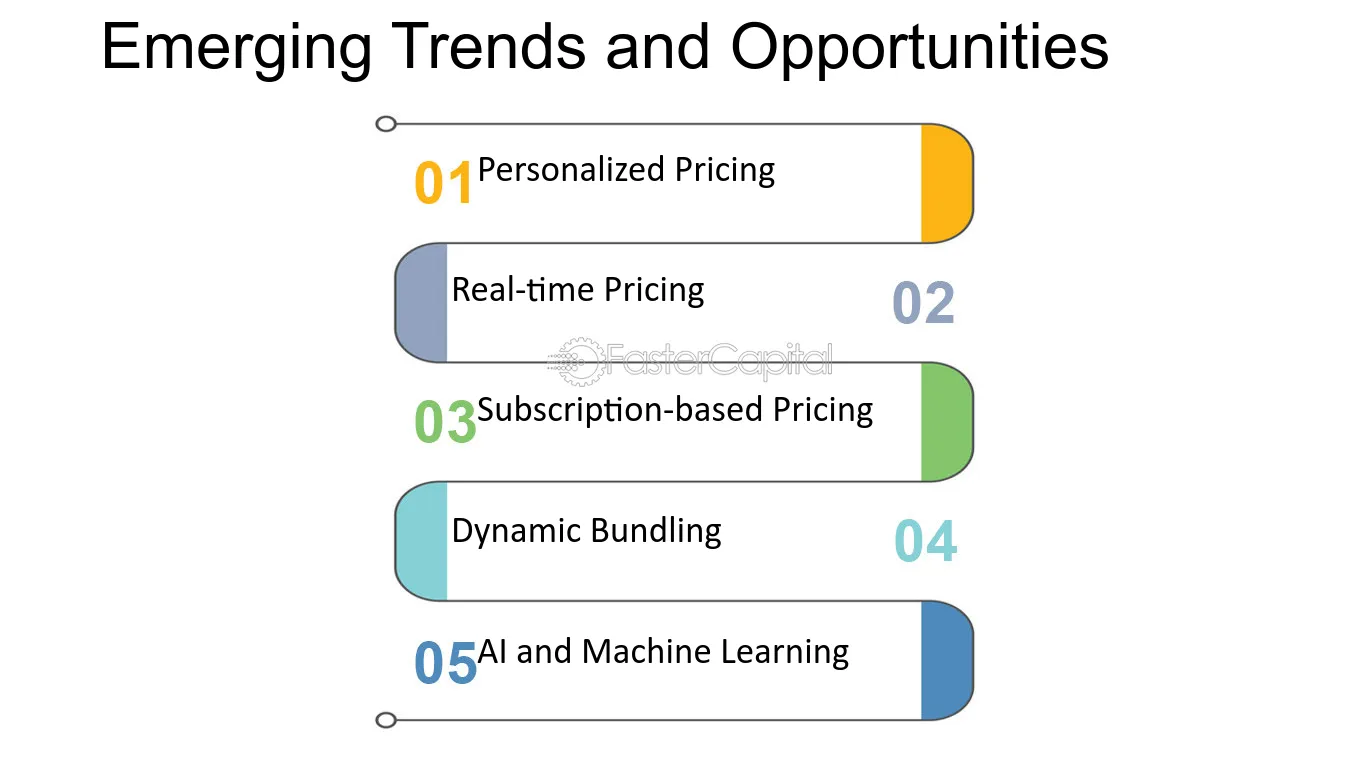 Emerging Trends and Opportunities

01 Personalized Pricing

Real-time Pricing
02

03 Subscription-based Pricing

Dynamic Bundling
04

05 AI and Machine Learning

FasterCapital